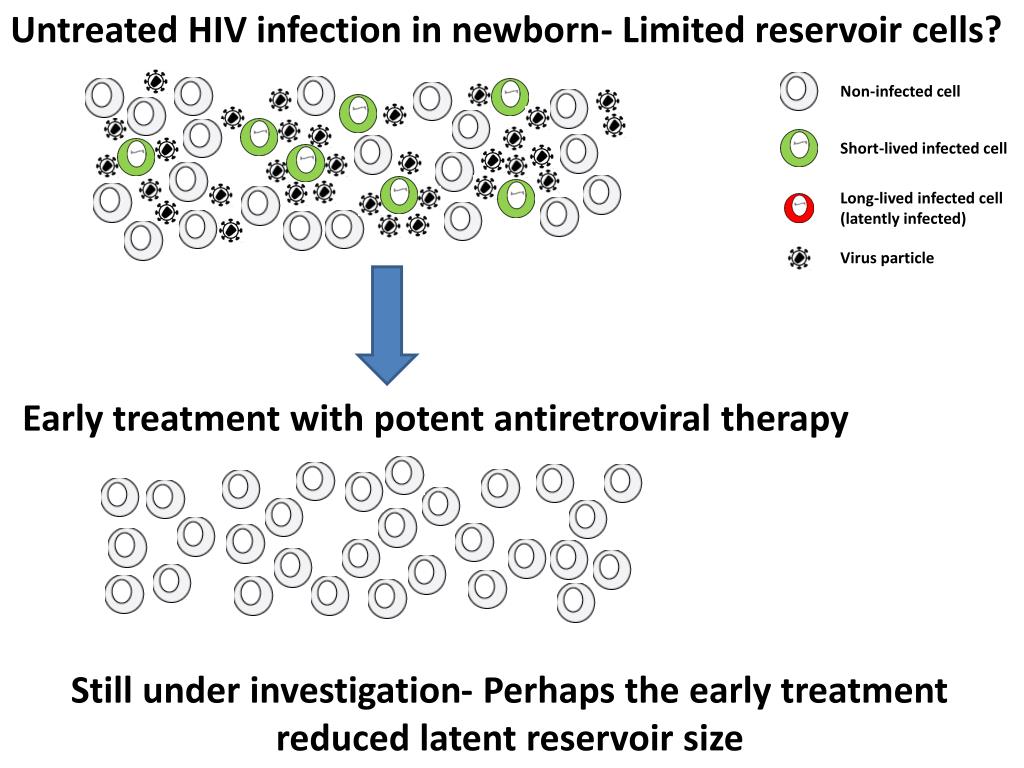 Untreated HIV infection in newborn- Limited reservoir cells?

Non-infected cell

Short-lived infected cell

Long-lived infected cell (latently infected)

Virus particle

Early treatment with potent antiretroviral therapy

Still under investigation- Perhaps the early treatment reduced latent reservoir size